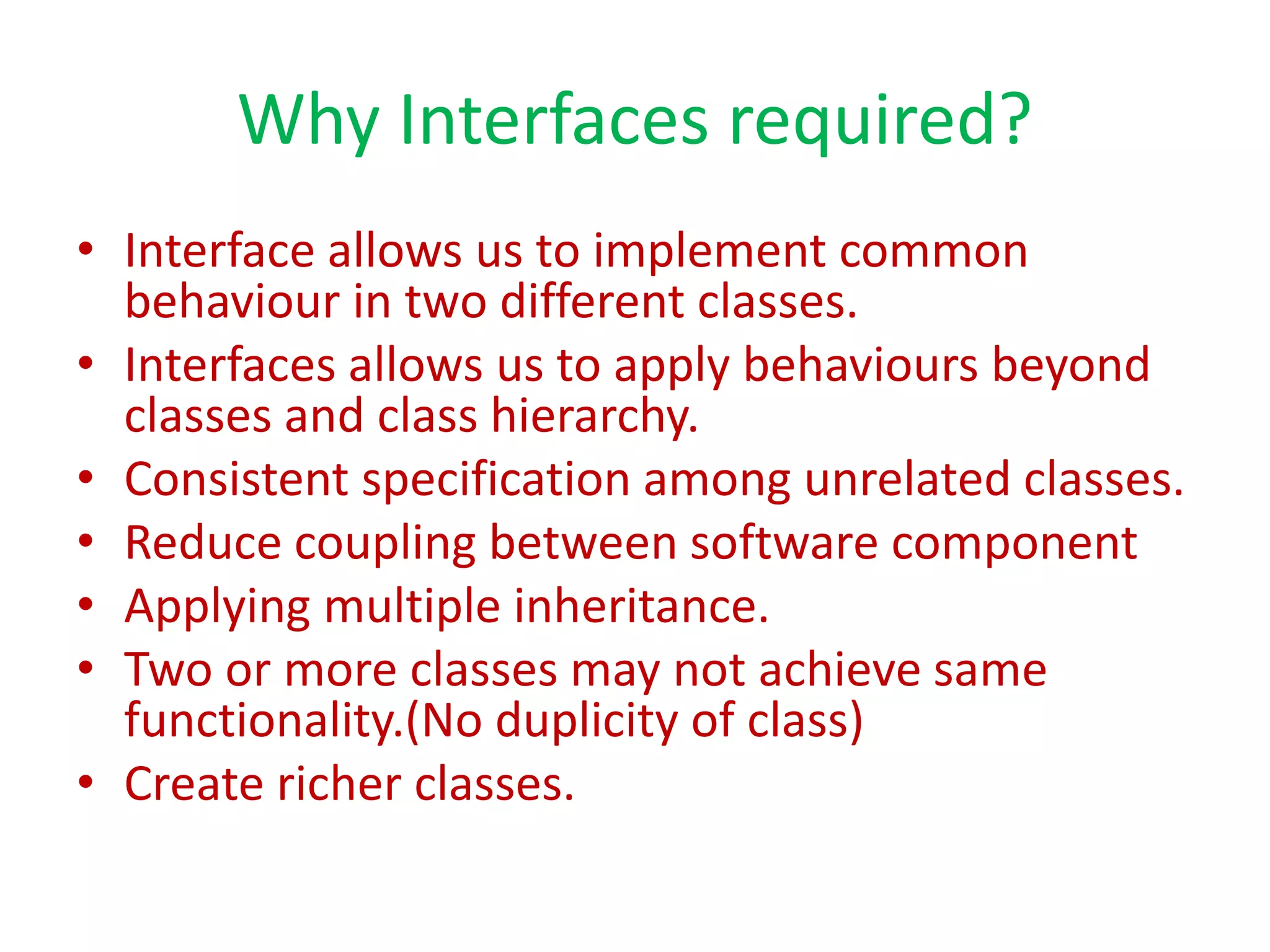 Why Interfaces required?

• Interface allows us to implement common behaviour in two different classes.
• Interfaces allows us to apply behaviours beyond classes and class hierarchy.
• Consistent specification among unrelated classes.
• Reduce coupling between software component
• Applying multiple inheritance.
• Two or more classes may not achieve same functionality.(No duplicity of class)
• Create richer classes.